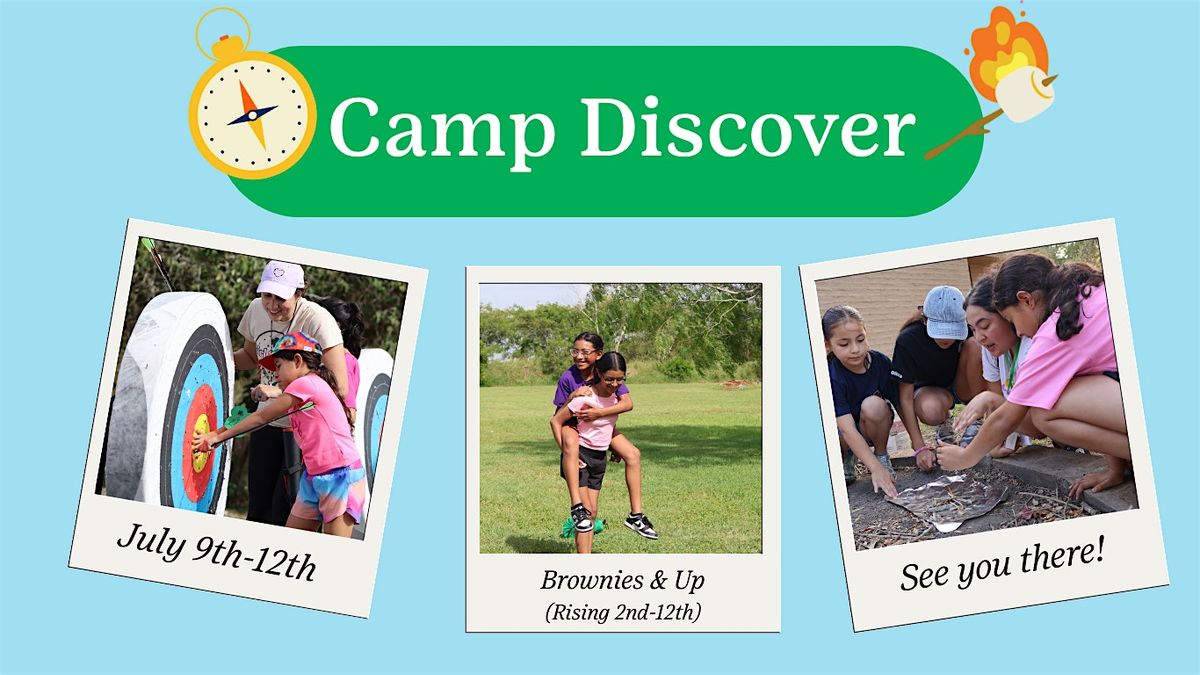 Camp Discover

July 9th-12th

Brownies & Up
(Rising 2nd-12th)

See you there!